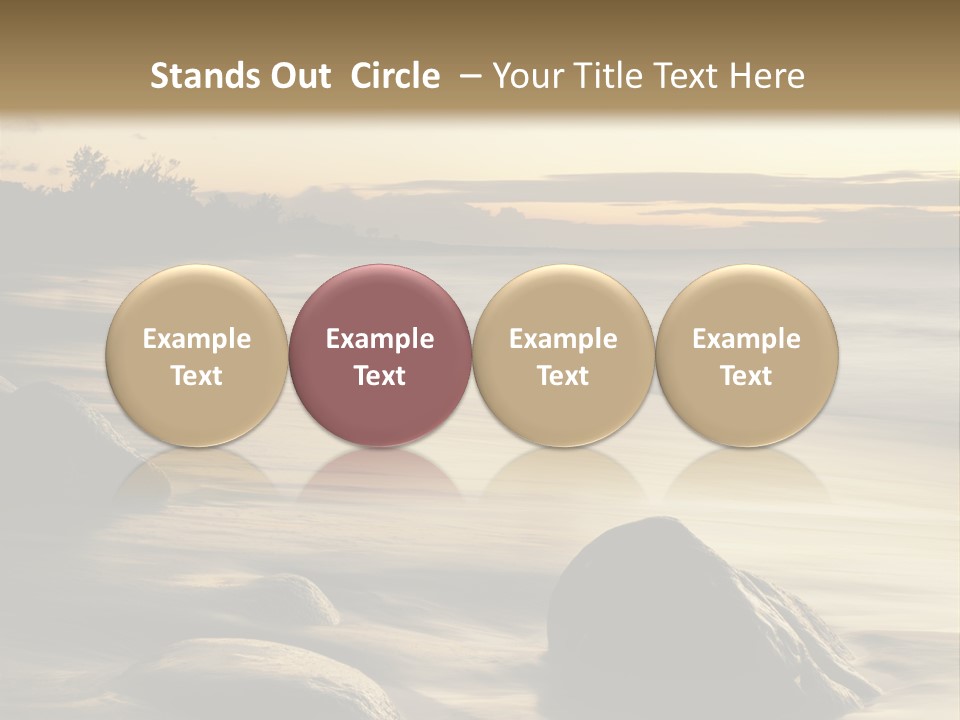 Stands Out Circle – Your Title Text Here

Example Text

Example Text

Example Text

Example Text